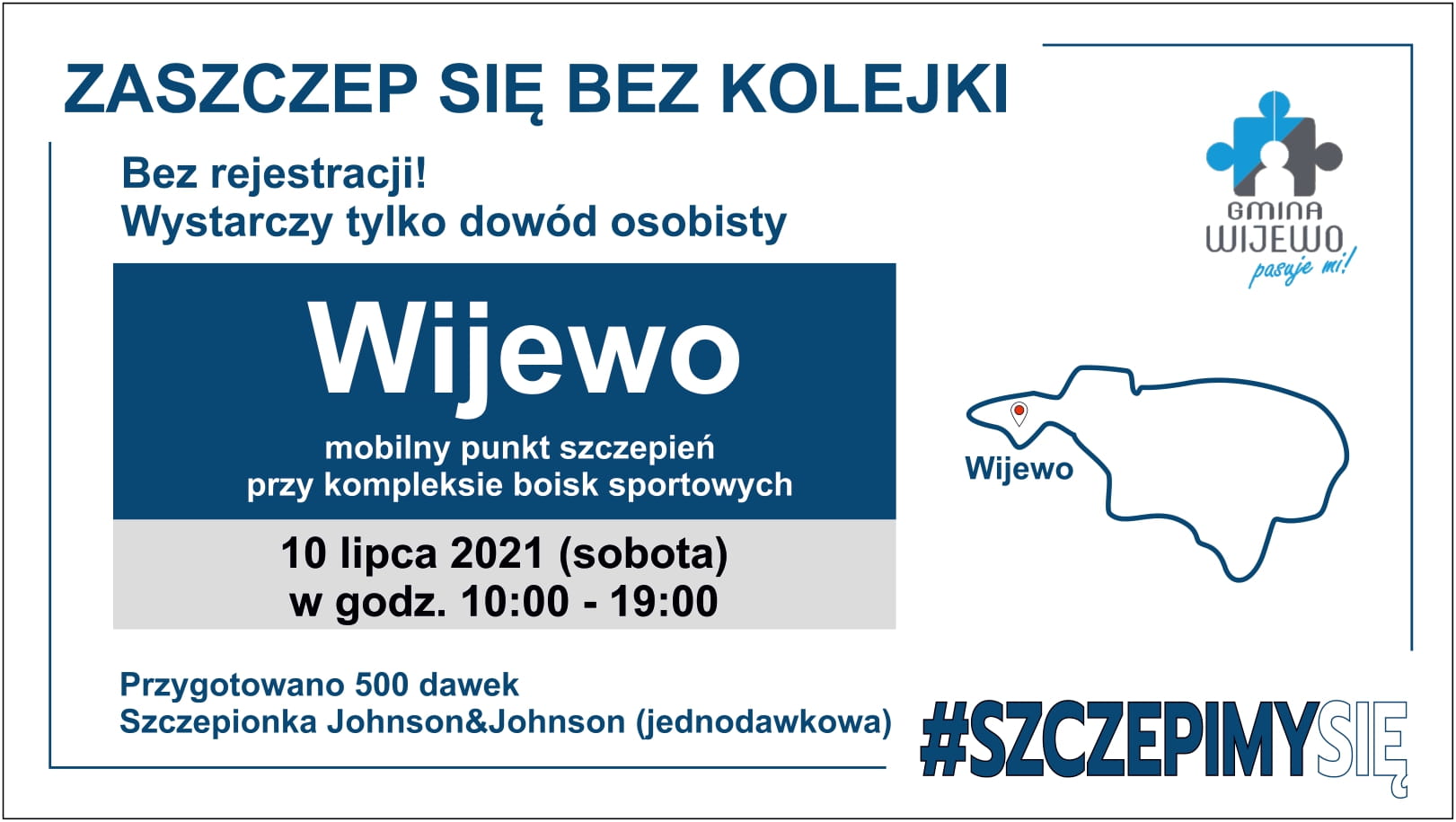 ZASZCZEP SIĘ BEZ KOLEJKI

Bez rejestracji!
Wystarczy tylko dowód osobisty

GMINA WIJEWO pasuje mi!

Wijewo

mobilny punkt szczepień
przy kompleksie boisk sportowych

10 lipca 2021 (sobota)
w godz. 10:00 - 19:00

Wijewo

Przygotowano 500 dawek
Szczepionka Johnson&Johnson (jednodawkowa)

#SZCZEPIMYSIĘ